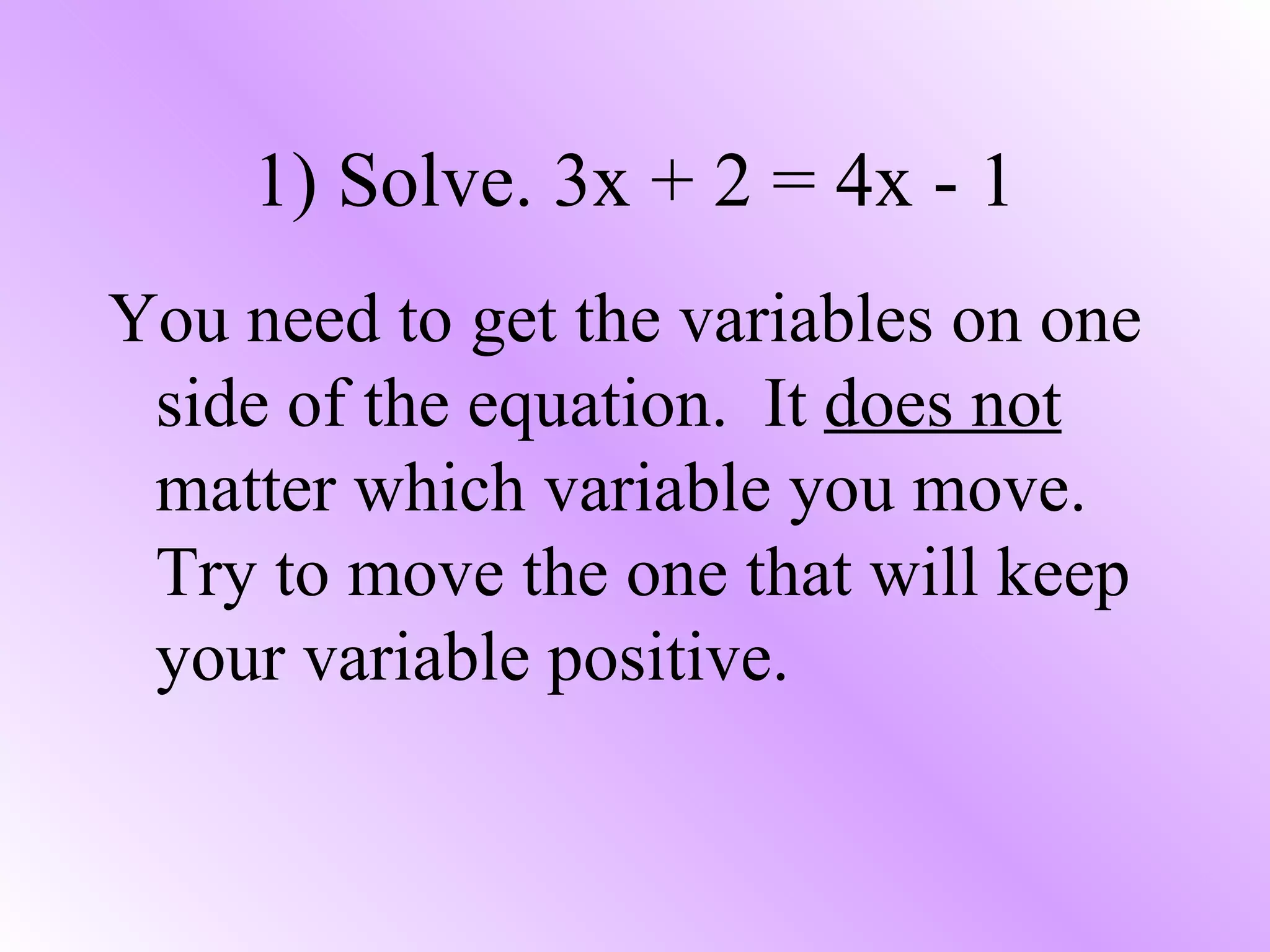 1) Solve. $3x + 2 = 4x - 1$

You need to get the variables on one side of the equation. It does not matter which variable you move. Try to move the one that will keep your variable positive.